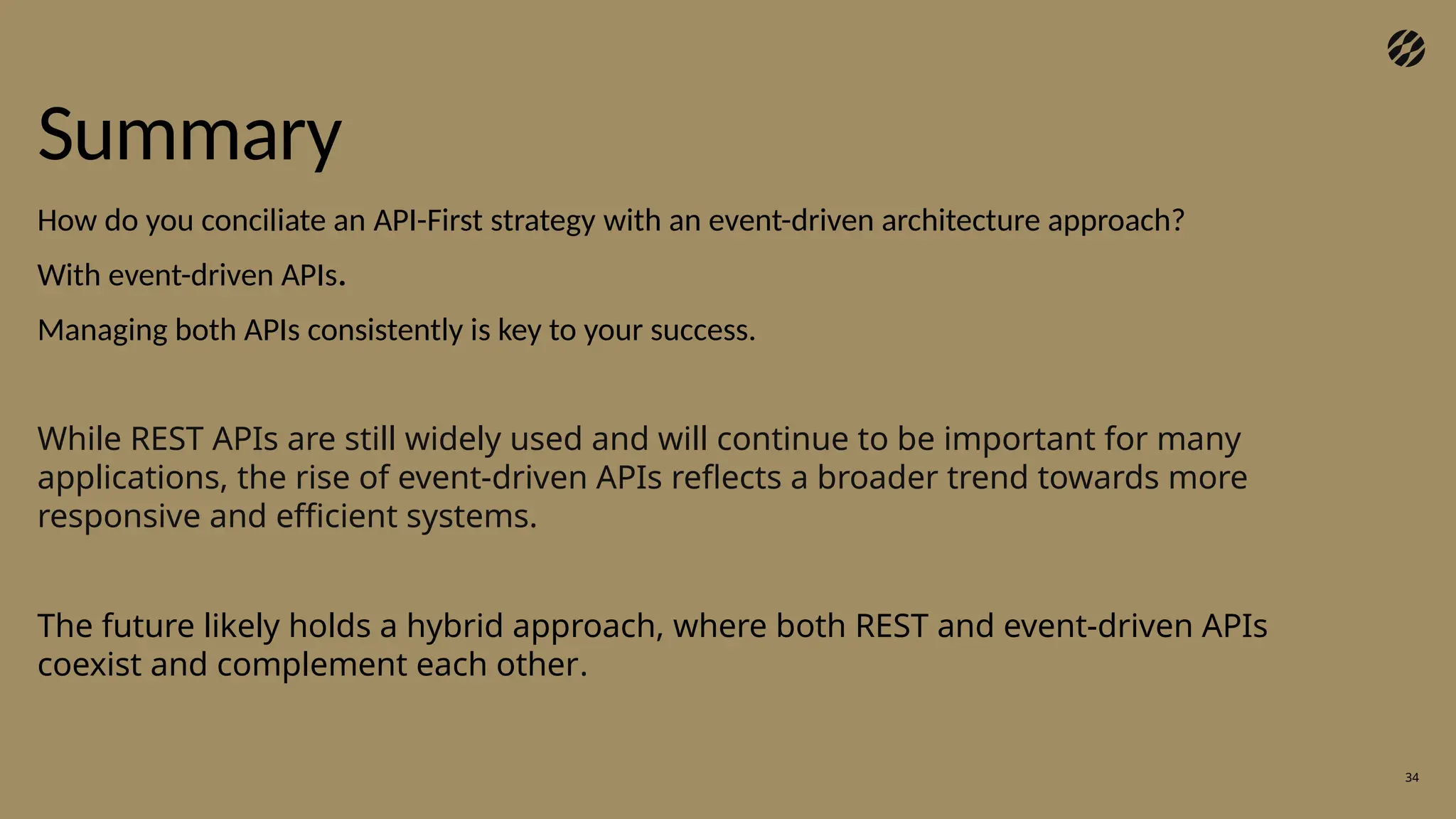 Summary

How do you conciliate an API-First strategy with an event-driven architecture approach?

With event-driven APIs.

Managing both APIs consistently is key to your success.

While REST APIs are still widely used and will continue to be important for many applications, the rise of event-driven APIs reflects a broader trend towards more responsive and efficient systems.

The future likely holds a hybrid approach, where both REST and event-driven APIs coexist and complement each other.

34